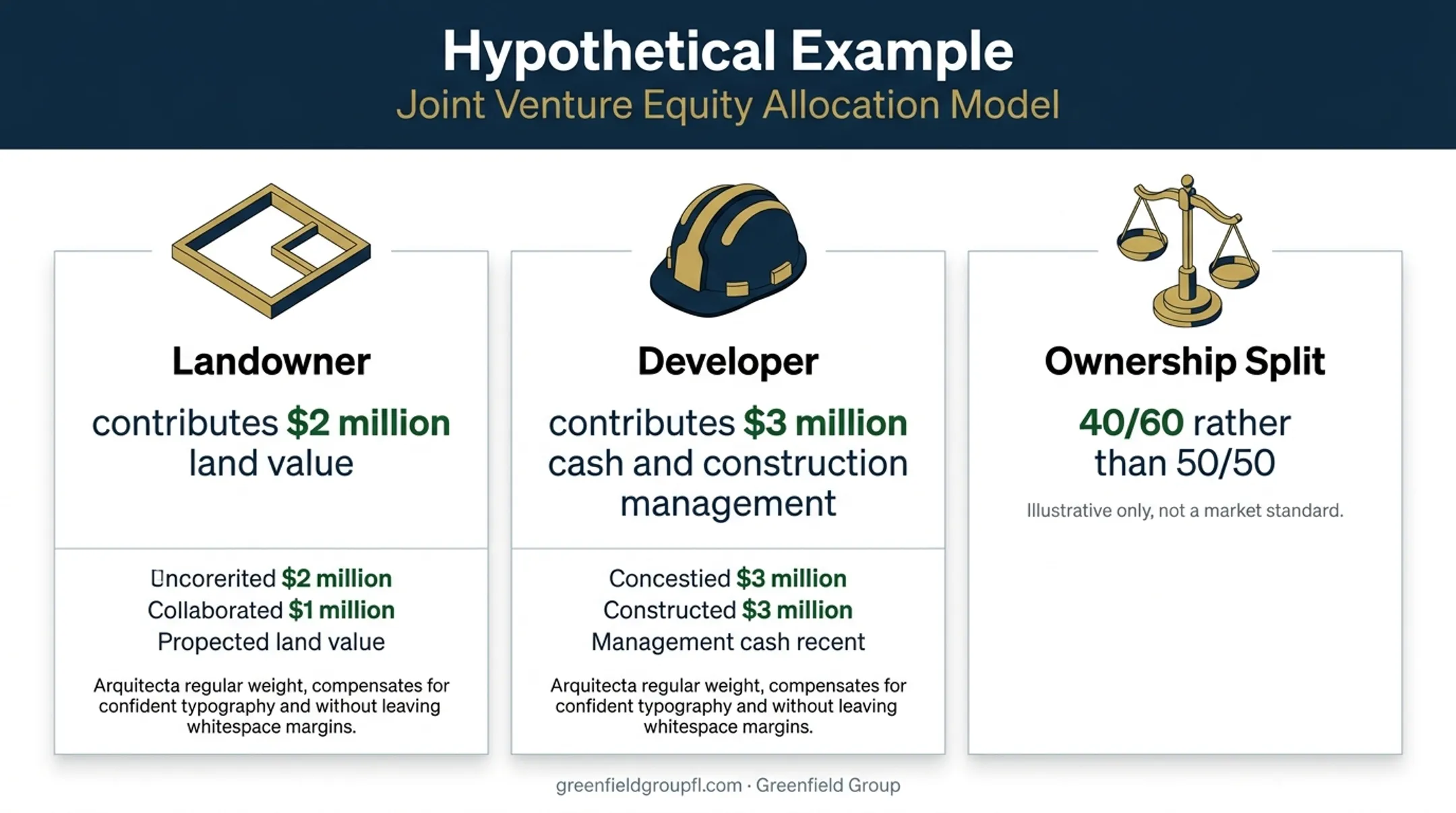 Hypothetical Example
Joint Venture Equity Allocation Model

Landowner

contributes $2 million land value

Uncorerited $2 million
Collaborated $1 million
Propected land value

Arquitecta regular weight, compensates for confident typography and without leaving whitespace margins.

Developer

contributes $3 million cash and construction management

Concestied $3 million
Constructed $3 million
Management cash recent

Arquitecta regular weight, compensates for confident typography and without leaving whitespace margins.

Ownership Split

40/60 rather than 50/50

Illustrative only, not a market standard.

greenfieldgroupfl.com · Greenfield Group